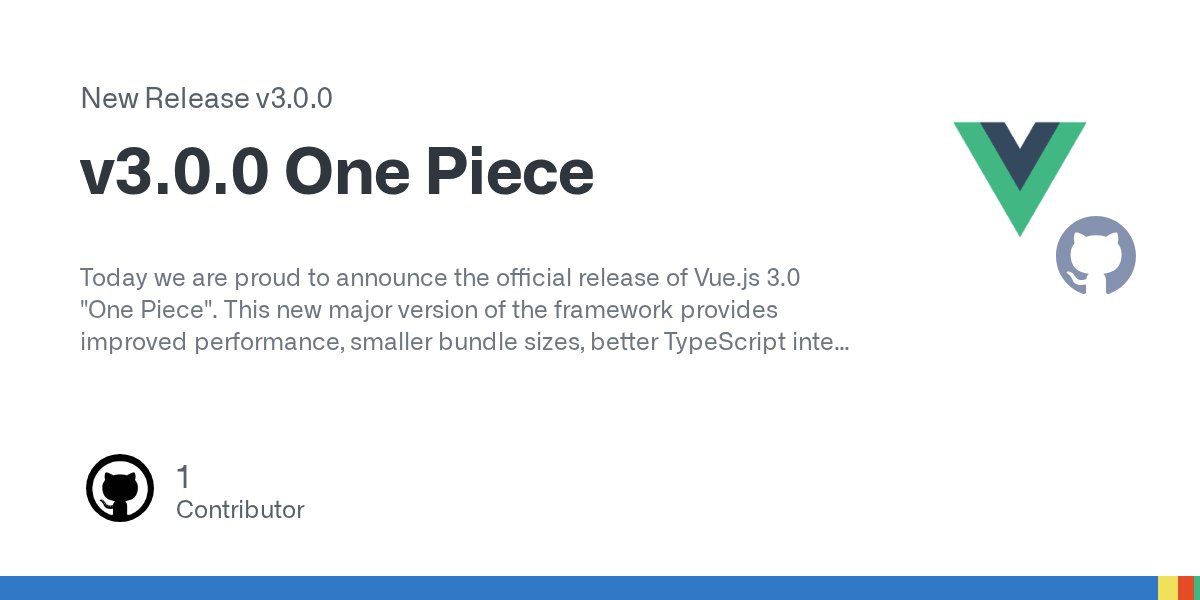 New Release v3.0.0

v3.0.0 One Piece

Today we are proud to announce the official release of Vue.js 3.0 "One Piece". This new major version of the framework provides improved performance, smaller bundle sizes, better TypeScript inte…

1
Contributor